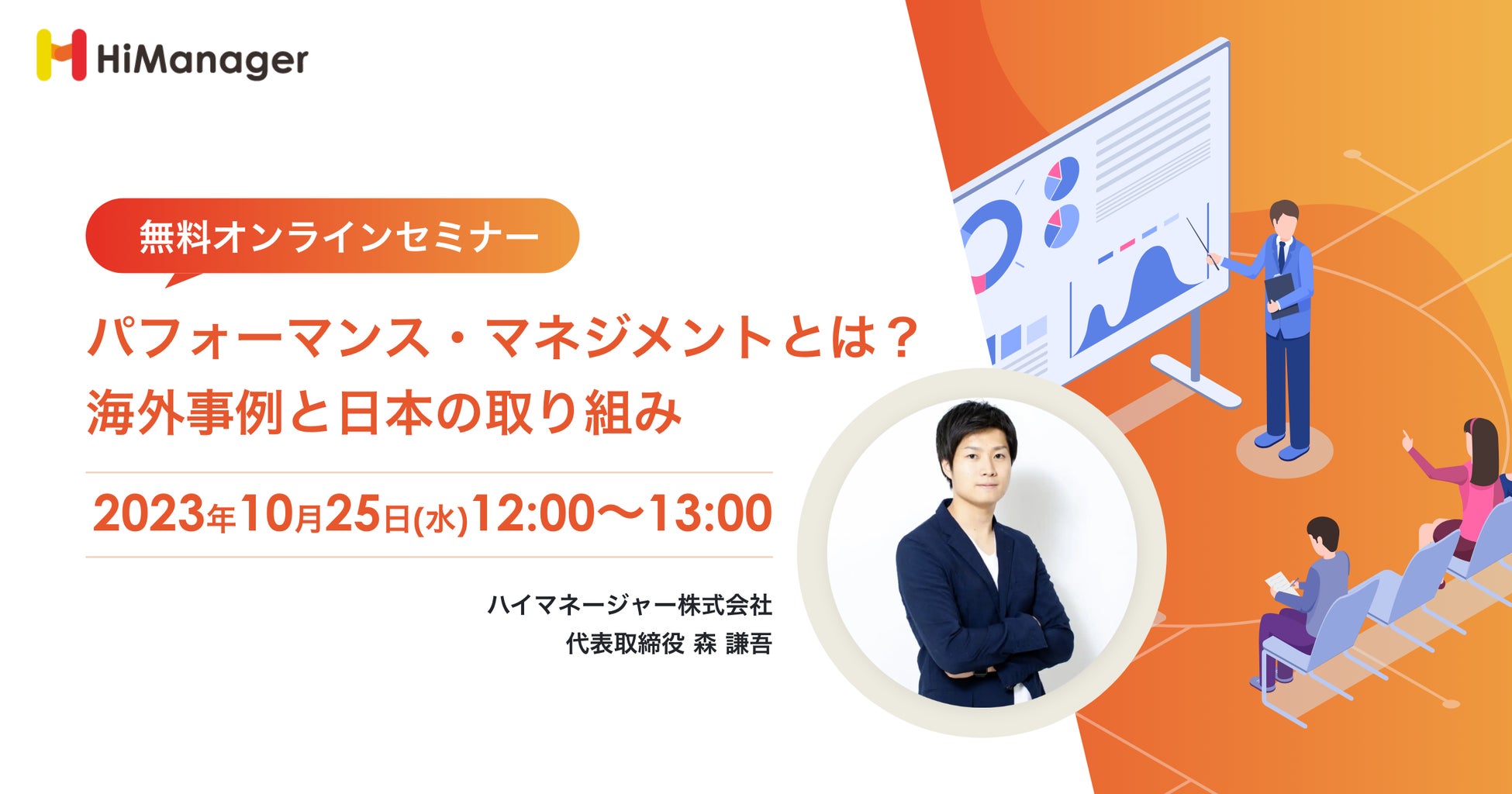 HiManager

無料オンラインセミナー

パフォーマンス・マネジメントとは？
海外事例と日本の取り組み

2023年10月25日(水)12:00〜13:00

ハイマネージャー株式会社
代表取締役 森 謙吾